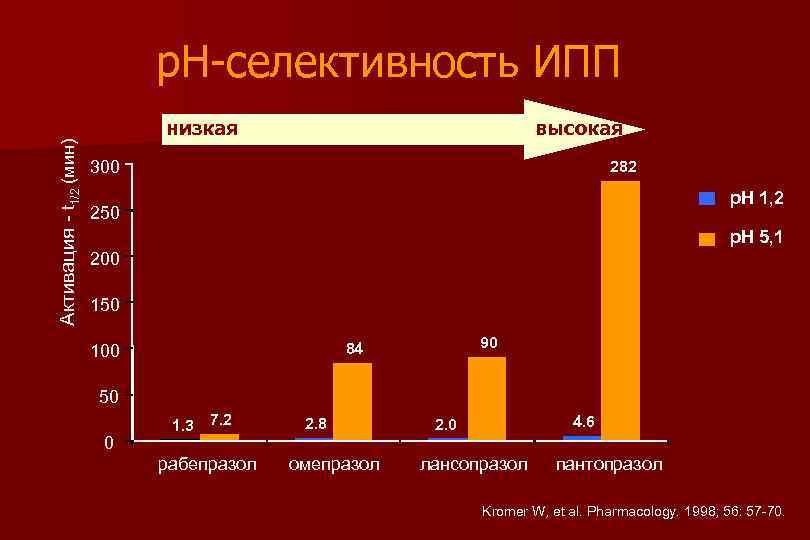 pH-селективность ИПП

низкая

высокая

Активация - $t_{1/2}$ (мин)

300
250
200
150
100
50
0

1.3
7.2
2.8
84
2.0
90
4.6
282

рабепразол
омепразол
лансопразол
пантопразол

pH 1,2
pH 5,1

Kromer W, et al. Pharmacology. 1998; 56: 57-70.